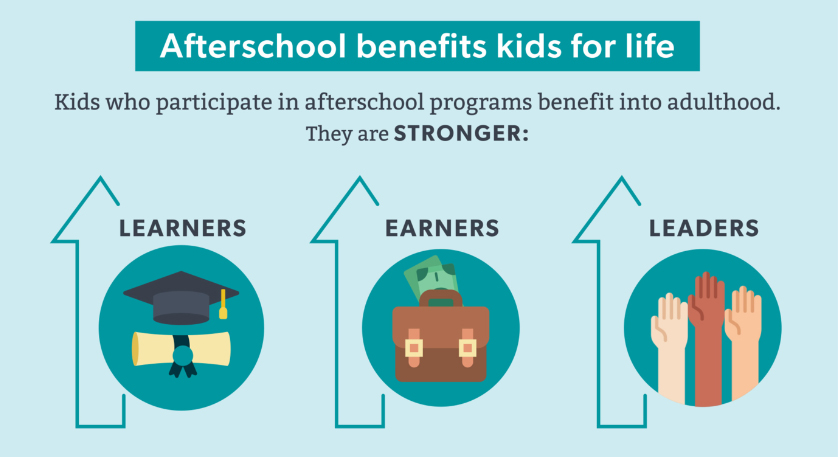 Afterschool benefits kids for life

Kids who participate in afterschool programs benefit into adulthood. They are STRONGER:

LEARNERS

EARNERS

LEADERS